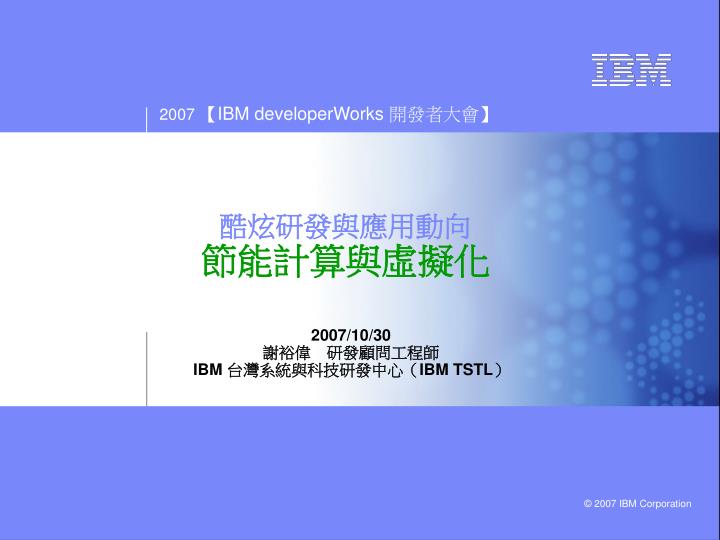 IBM

2007 【IBM developerWorks 開發者大會】

酷炫研發與應用動向
節能計算與虛擬化

2007/10/30
謝裕偉 研發顧問工程師
IBM 台灣系統與科技研發中心（IBM TSTL）

© 2007 IBM Corporation